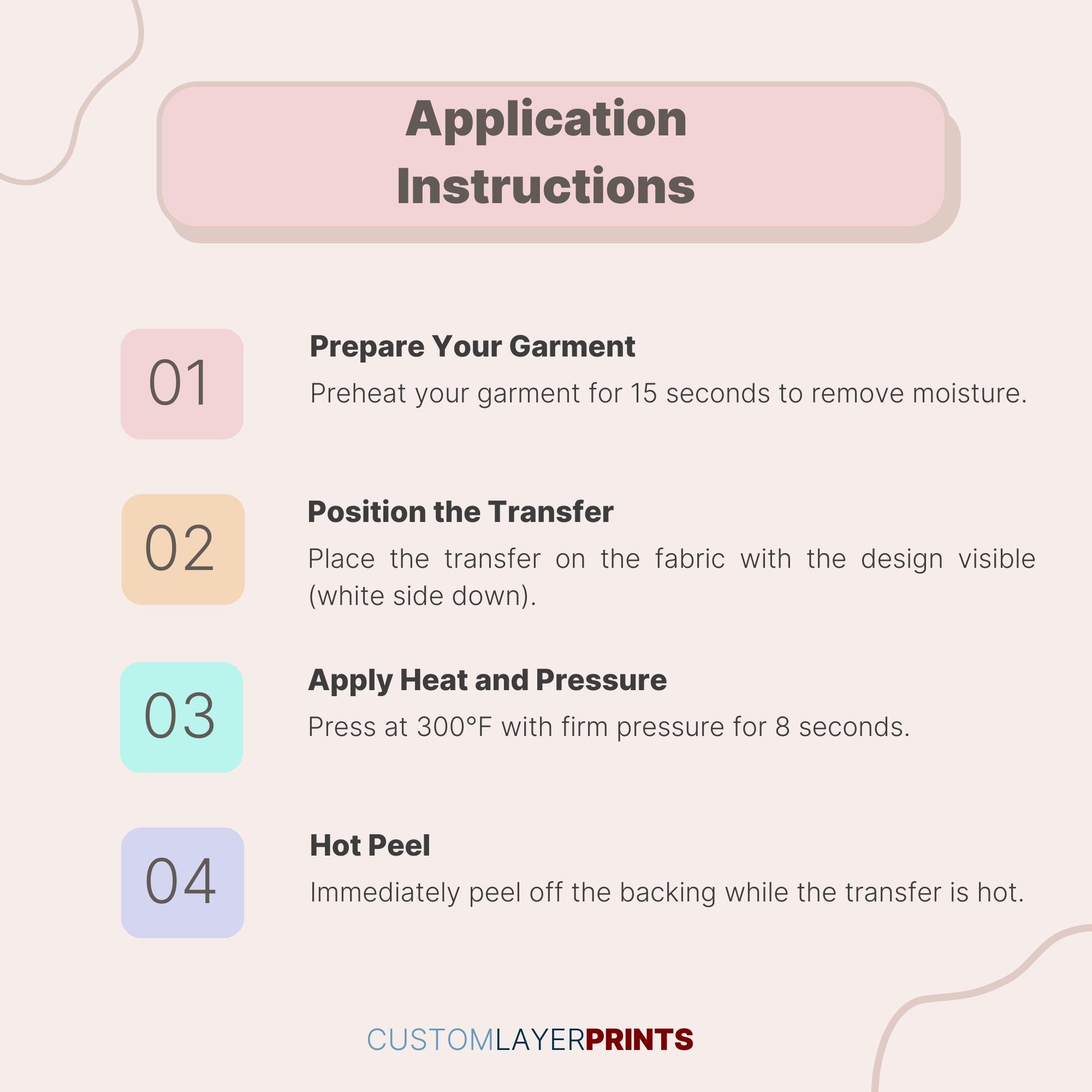 Application Instructions

01

Prepare Your Garment

Preheat your garment for 15 seconds to remove moisture.

02

Position the Transfer

Place the transfer on the fabric with the design visible (white side down).

03

Apply Heat and Pressure

Press at 300°F with firm pressure for 8 seconds.

04

Hot Peel

Immediately peel off the backing while the transfer is hot.

CUSTOMLAYERPRINTS